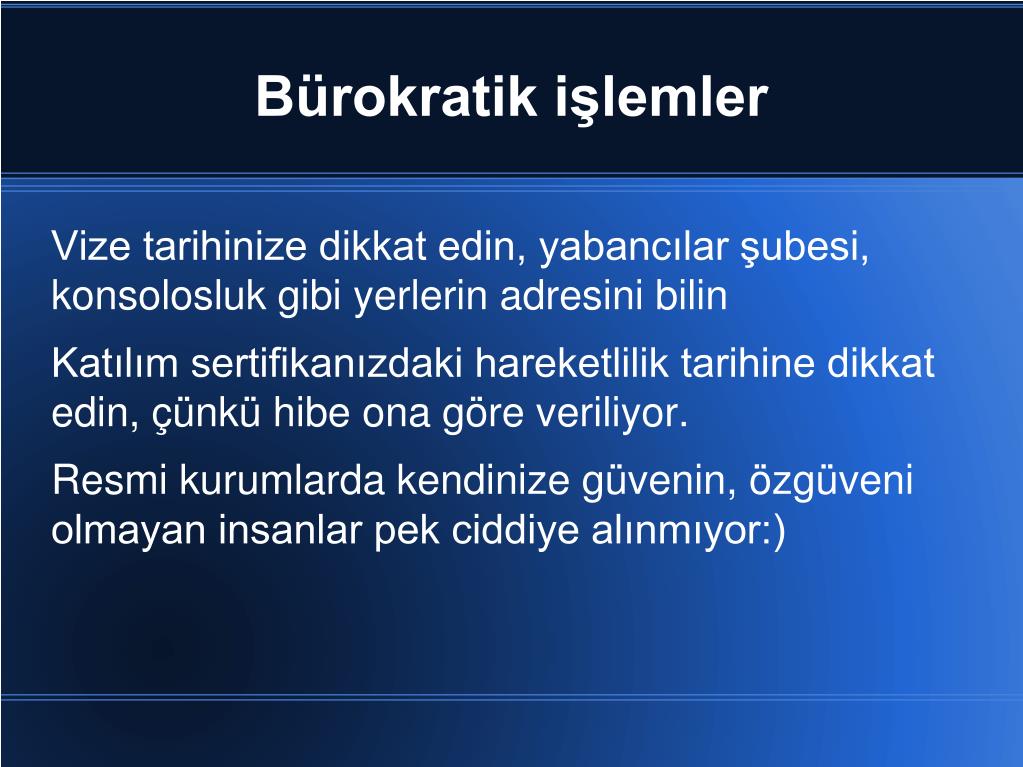 Bürokratik işlemler

Vize tarihinize dikkat edin, yabancılar şubesi, konsolosluk gibi yerlerin adresini bilin

Katılım sertifikanızdaki hareketlilik tarihine dikkat edin, çünkü hibe ona göre veriliyor.

Resmi kurumlarda kendinize güvenin, özgüveni olmayan insanlar pek ciddiye alınmıyor:)